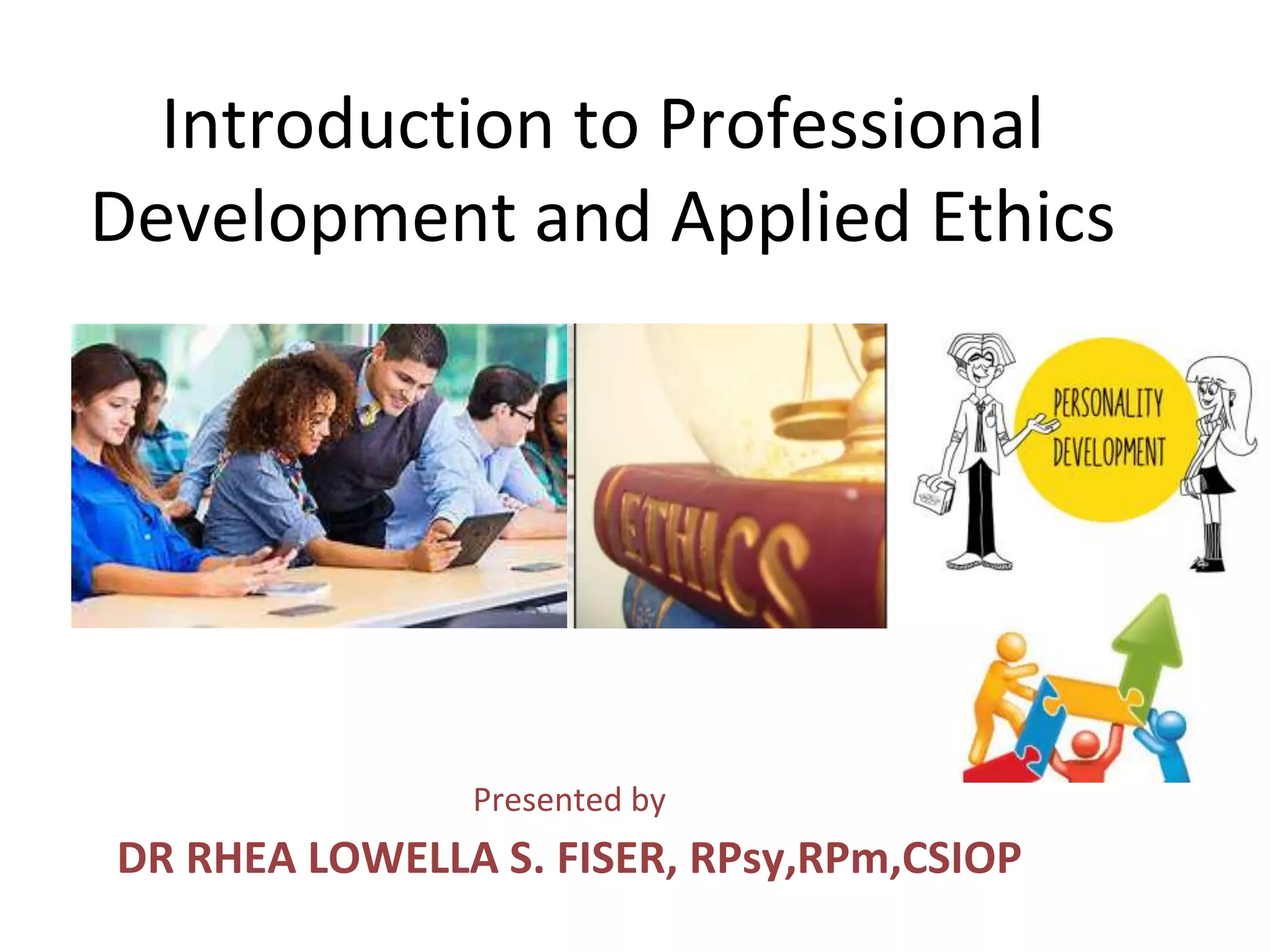 Introduction to Professional Development and Applied Ethics

ETHICS

PERSONALITY DEVELOPMENT

Presented by

DR RHEA LOWELLA S. FISER, RPsy,RPm,CSIOP